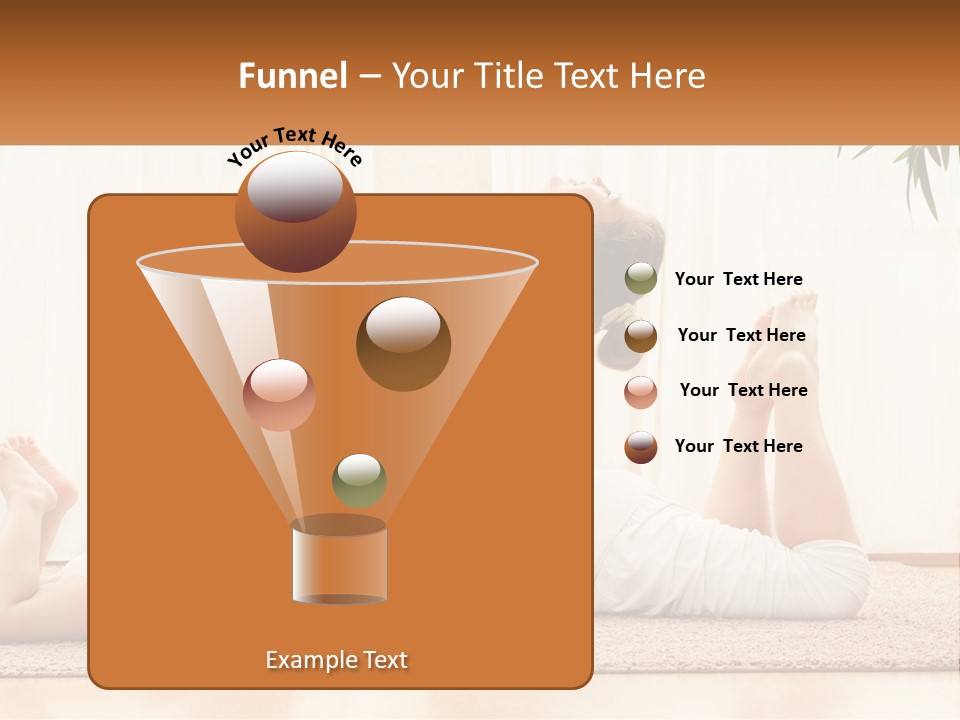 Funnel – Your Title Text Here

Your Text Here

Your Text Here

Your Text Here

Your Text Here

Your Text Here

Example Text